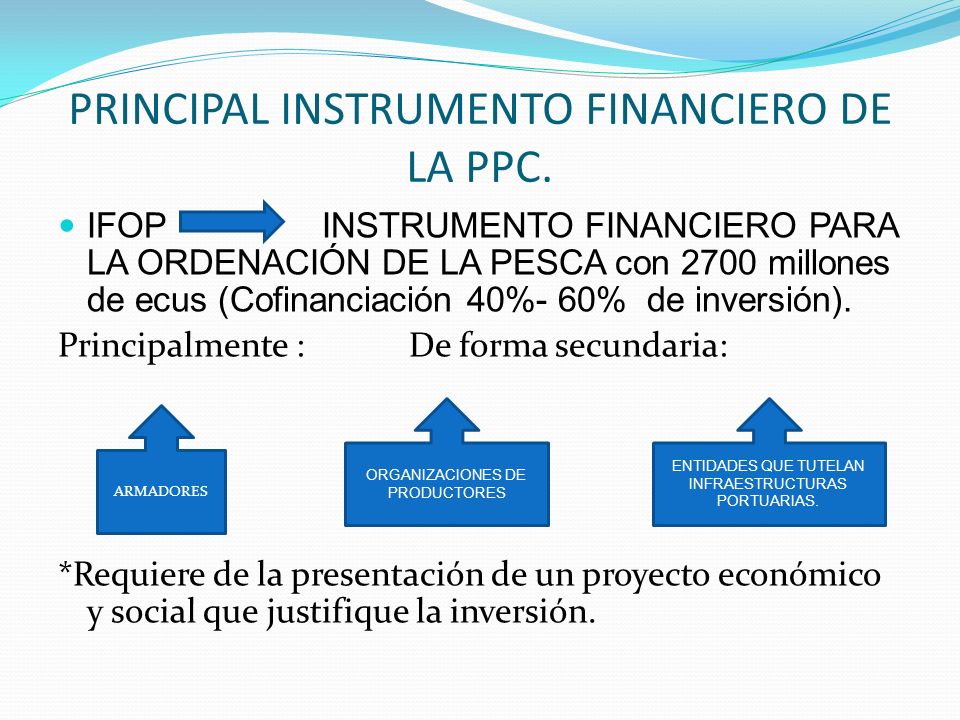 PRINCIPAL INSTRUMENTO FINANCIERO DE LA PPC.

IFOP INSTRUMENTO FINANCIERO PARA LA ORDENACIÓN DE LA PESCA con 2700 millones de ecus (Cofinanciación 40%- 60% de inversión).

Principalmente : De forma secundaria:

ARMADORES

ORGANIZACIONES DE PRODUCTORES

ENTIDADES QUE TUTELAN INFRAESTRUCTURAS PORTUARIAS.

*Requiere de la presentación de un proyecto económico y social que justifique la inversión.